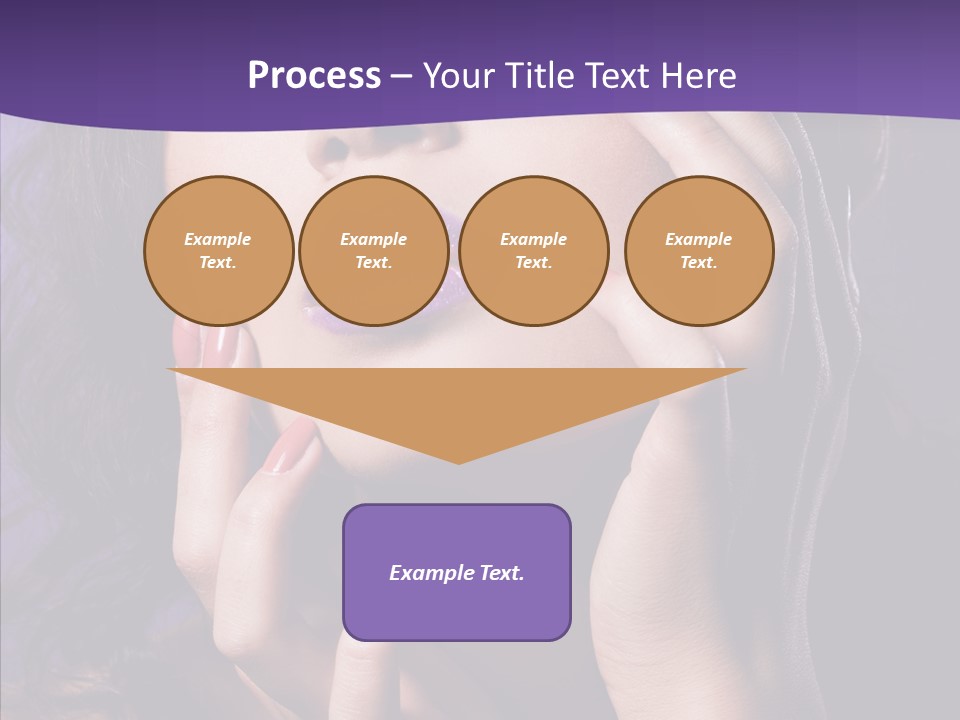 Process – Your Title Text Here

Example Text.

Example Text.

Example Text.

Example Text.

Example Text.